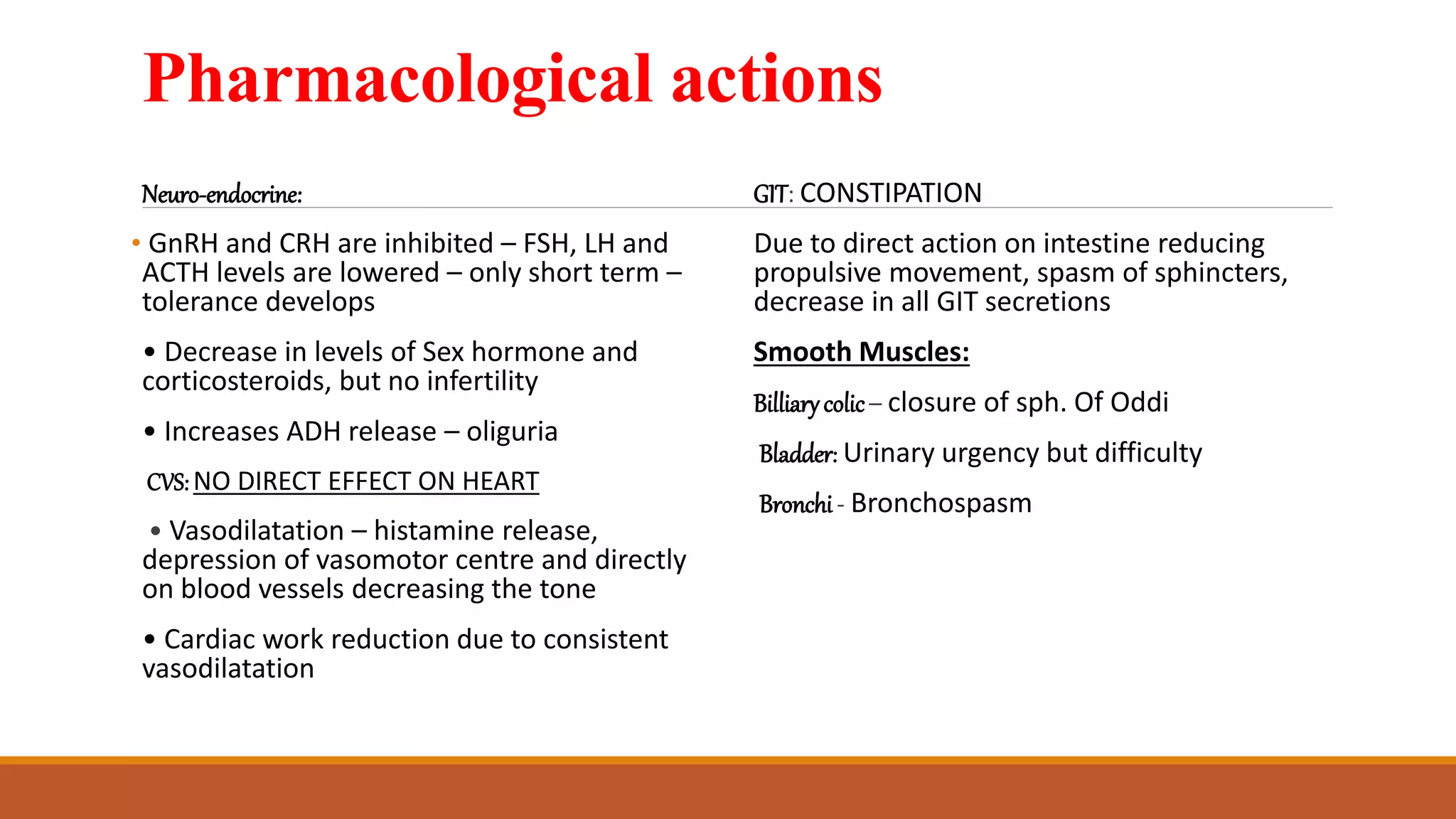 Pharmacological actions

Neuro-endocrine:

• GnRH and CRH are inhibited – FSH, LH and ACTH levels are lowered – only short term – tolerance develops

• Decrease in levels of Sex hormone and corticosteroids, but no infertility

• Increases ADH release – oliguria

CVS: NO DIRECT EFFECT ON HEART

• Vasodilatation – histamine release, depression of vasomotor centre and directly on blood vessels decreasing the tone

• Cardiac work reduction due to consistent vasodilatation

GIT: CONSTIPATION

Due to direct action on intestine reducing propulsive movement, spasm of sphincters, decrease in all GIT secretions

Smooth Muscles:

Billiary colic – closure of sph. Of Oddi

Bladder: Urinary urgency but difficulty

Bronchi - Bronchospasm